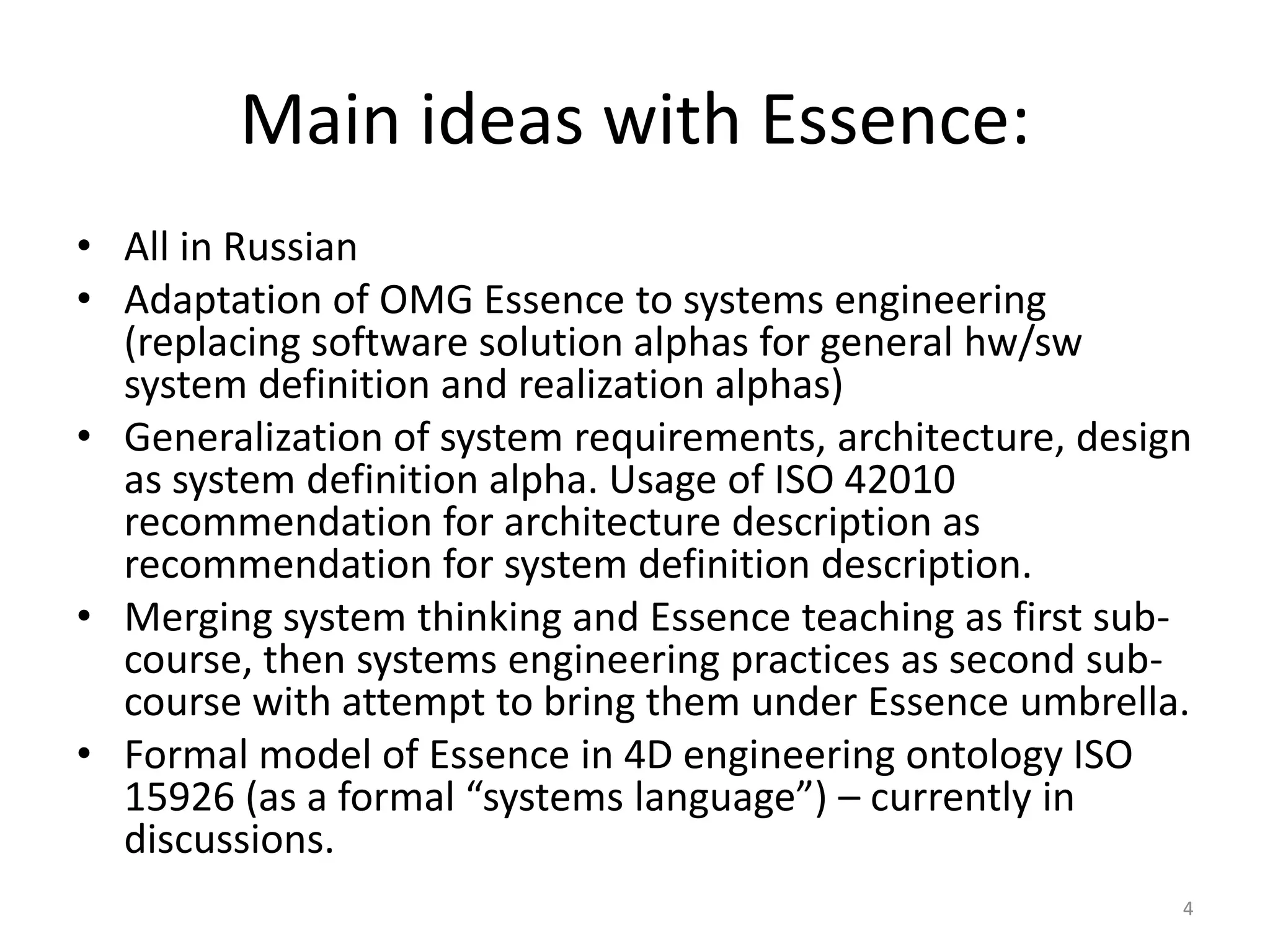 Main ideas with Essence:

• All in Russian
• Adaptation of OMG Essence to systems engineering (replacing software solution alphas for general hw/sw system definition and realization alphas)
• Generalization of system requirements, architecture, design as system definition alpha. Usage of ISO 42010 recommendation for architecture description as recommendation for system definition description.
• Merging system thinking and Essence teaching as first sub-course, then systems engineering practices as second sub-course with attempt to bring them under Essence umbrella.
• Formal model of Essence in 4D engineering ontology ISO 15926 (as a formal “systems language”) – currently in discussions.

4